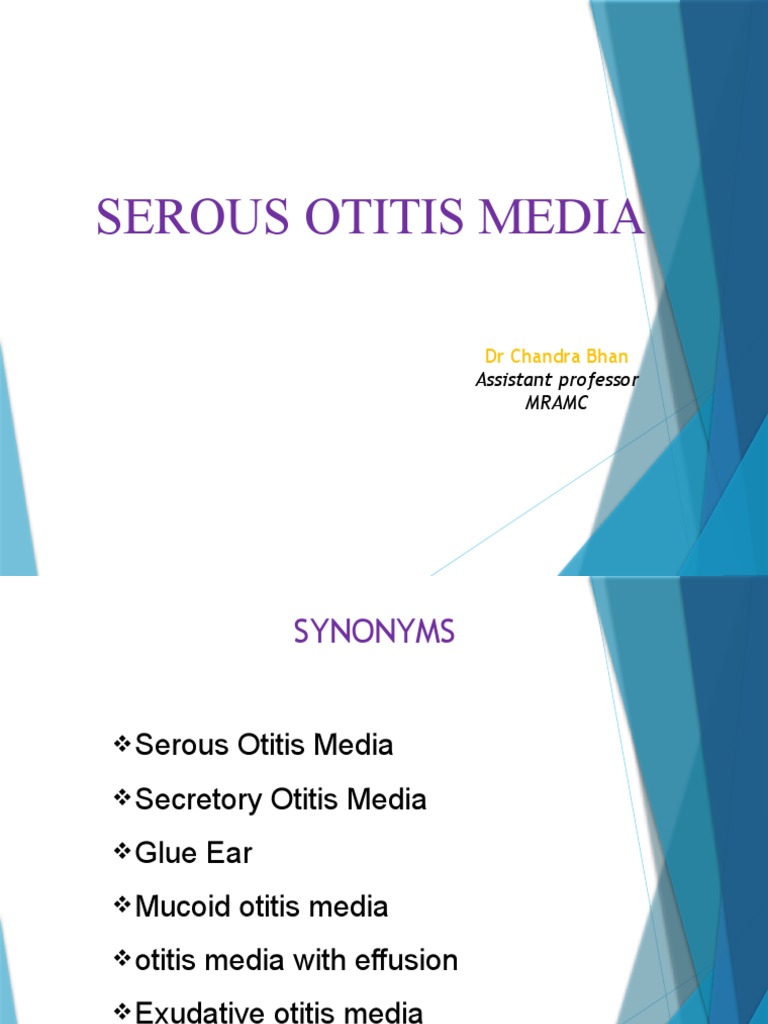 SEROUS OTITIS MEDIA

Dr Chandra Bhan
Assistant professor
MRAMC

SYNONYMS

❖Serous Otitis Media
❖Secretory Otitis Media
❖Glue Ear
❖Mucoid otitis media
❖otitis media with effusion
❖Exudative otitis media